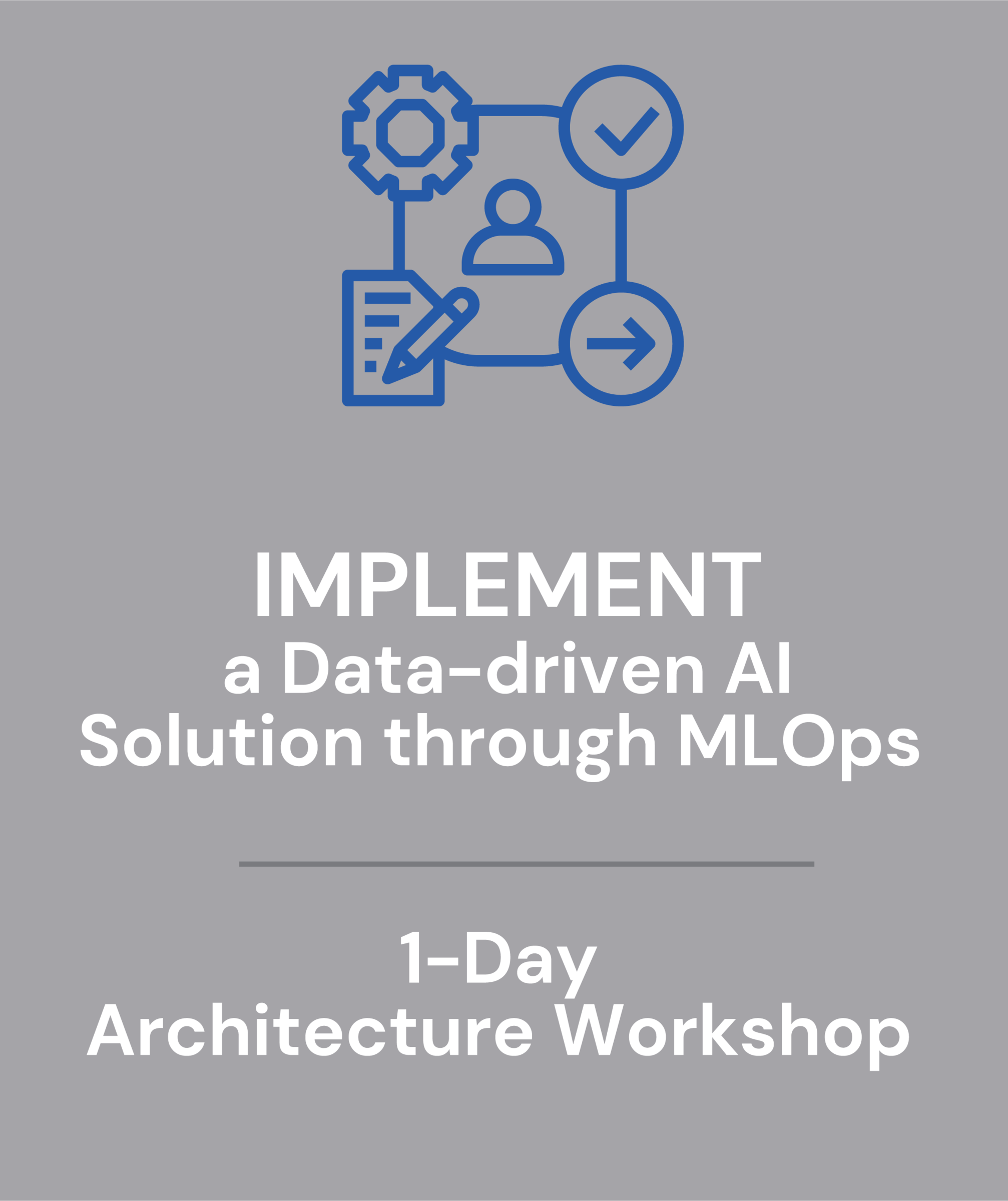 IMPLEMENT
a Data-driven AI
Solution through MLOps

1-Day
Architecture Workshop